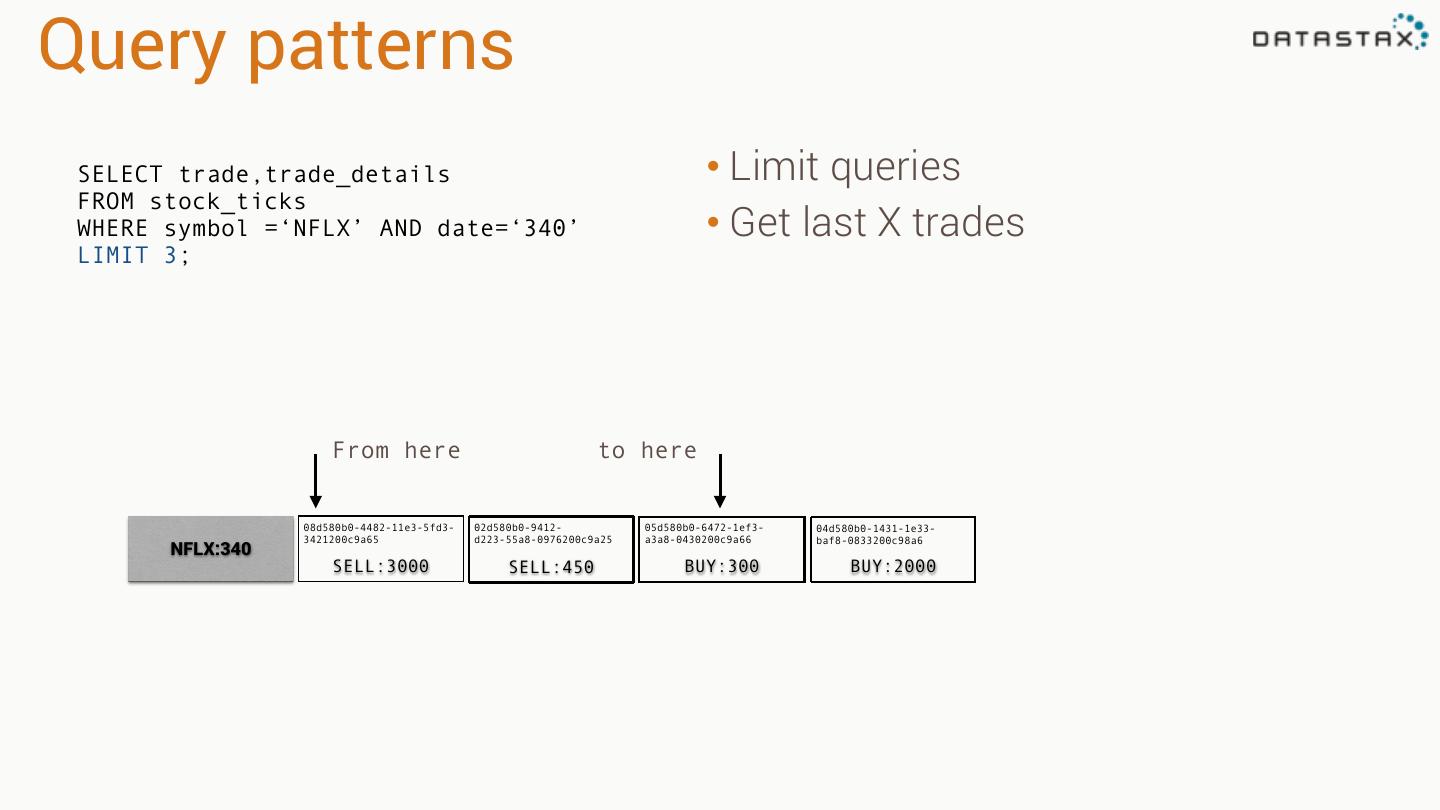 Query patterns

DATASTAX

SELECT trade,trade_details
FROM stock_ticks
WHERE symbol =‘NFLX’ AND date=‘340’
LIMIT 3;

• Limit queries
• Get last X trades

From here

to here

NFLX:340

08d580b0-4482-11e3-5fd3-3421200c9a65
SELL:3000

02d580b0-9412-d223-55a8-0976200c9a25
SELL:450

05d580b0-6472-1ef3-a3a8-0430200c9a66
BUY:300

04d580b0-1431-1e33-baf8-0833200c98a6
BUY:2000